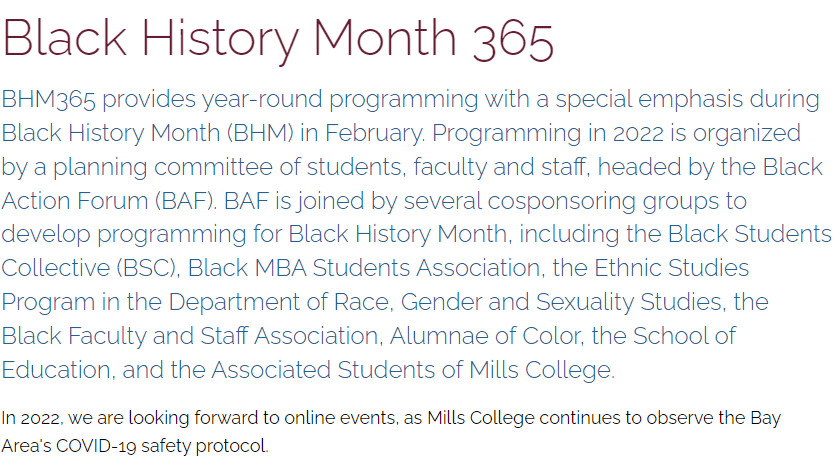 Black History Month 365

BHM365 provides year-round programming with a special emphasis during Black History Month (BHM) in February. Programming in 2022 is organized by a planning committee of students, faculty and staff, headed by the Black Action Forum (BAF). BAF is joined by several cosponsoring groups to develop programming for Black History Month, including the Black Students Collective (BSC), Black MBA Students Association, the Ethnic Studies Program in the Department of Race, Gender and Sexuality Studies, the Black Faculty and Staff Association, Alumnae of Color, the School of Education, and the Associated Students of Mills College.

In 2022, we are looking forward to online events, as Mills College continues to observe the Bay Area's COVID-19 safety protocol.